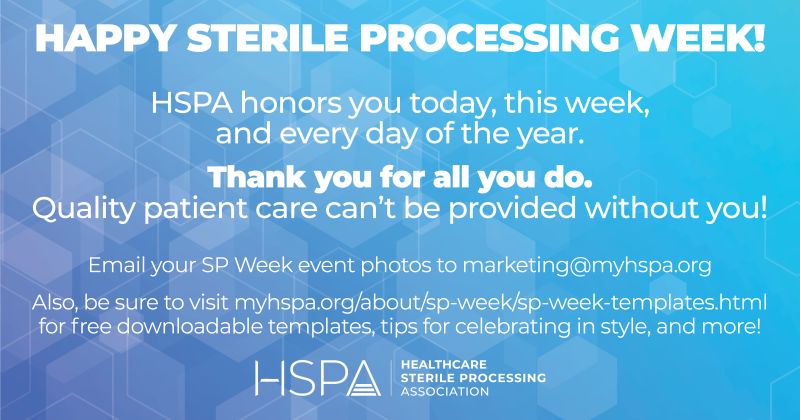 HAPPY STERILE PROCESSING WEEK!

HSPA honors you today, this week, and every day of the year.

Thank you for all you do.
Quality patient care can't be provided without you!

Email your SP Week event photos to marketing@myhspa.org

Also, be sure to visit myhspa.org/about/sp-week/sp-week-templates.html for free downloadable templates, tips for celebrating in style, and more!

HSPA HEALTHCARE STERILE PROCESSING ASSOCIATION